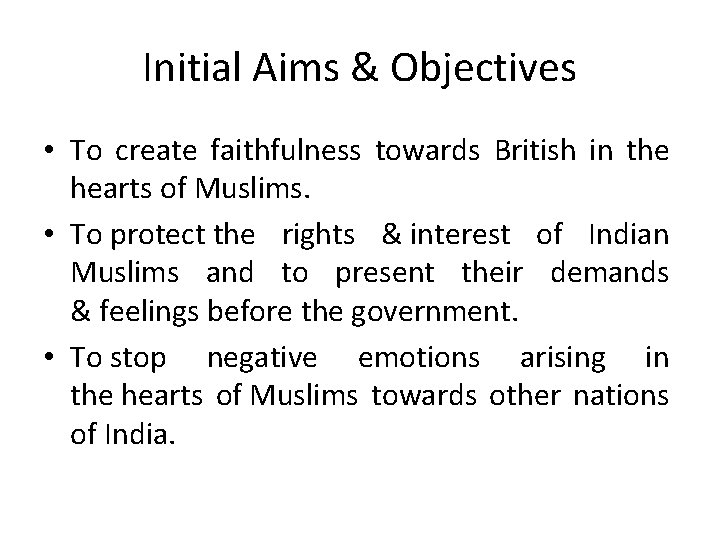 Initial Aims & Objectives

• To create faithfulness towards British in the hearts of Muslims.

• To protect the rights & interest of Indian Muslims and to present their demands & feelings before the government.

• To stop negative emotions arising in the hearts of Muslims towards other nations of India.